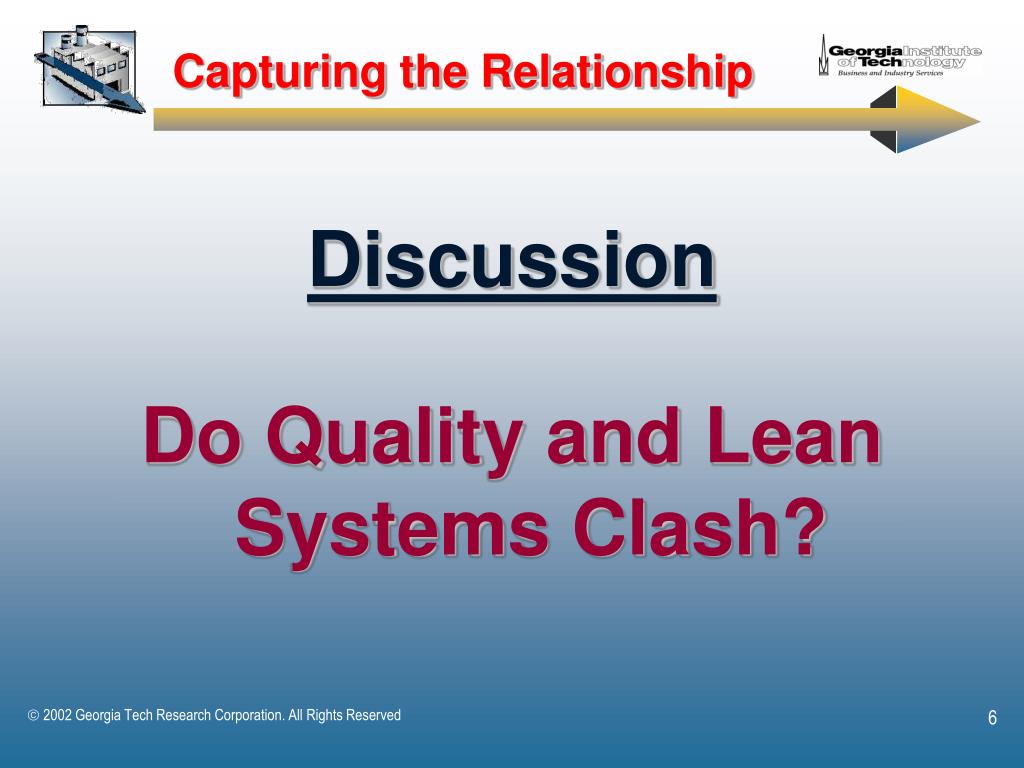 Capturing the Relationship

Georgia Institute of Technology
Business and Industry Services

Discussion

Do Quality and Lean Systems Clash?

© 2002 Georgia Tech Research Corporation. All Rights Reserved

6